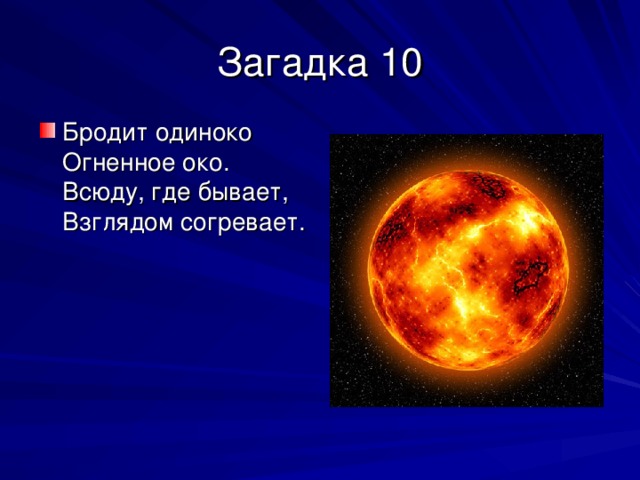 Загадка 10

Бродит одиноко
Огненное око.
Всюду, где бывает,
Взглядом согревает.